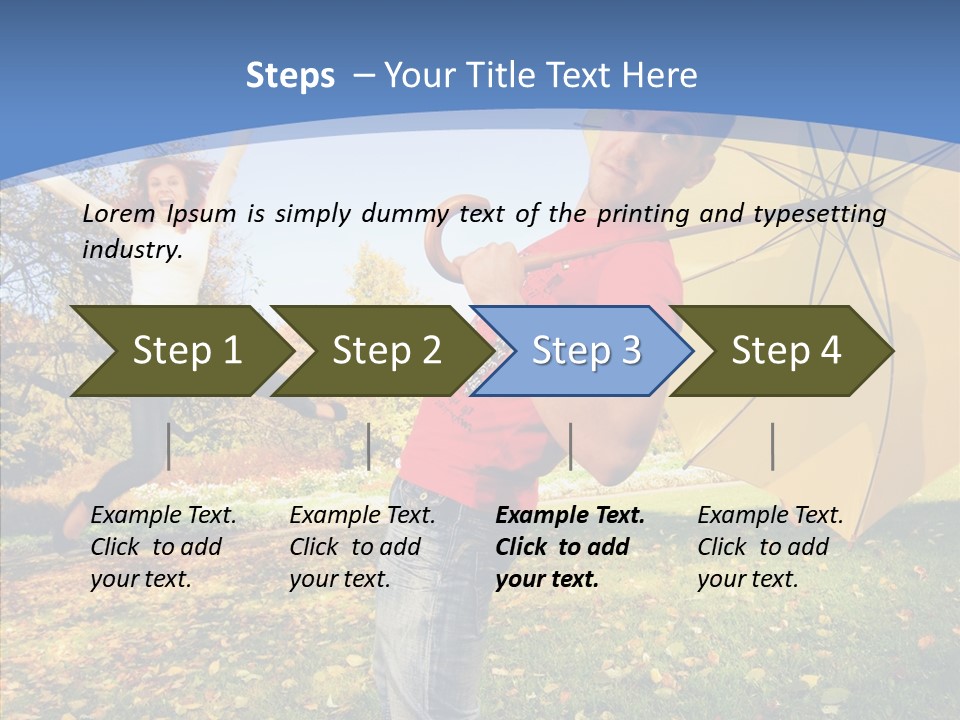 Steps – Your Title Text Here

Lorem Ipsum is simply dummy text of the printing and typesetting industry.

Step 1

Step 2

Step 3

Step 4

Example Text. Click to add your text.

Example Text. Click to add your text.

Example Text. Click to add your text.

Example Text. Click to add your text.